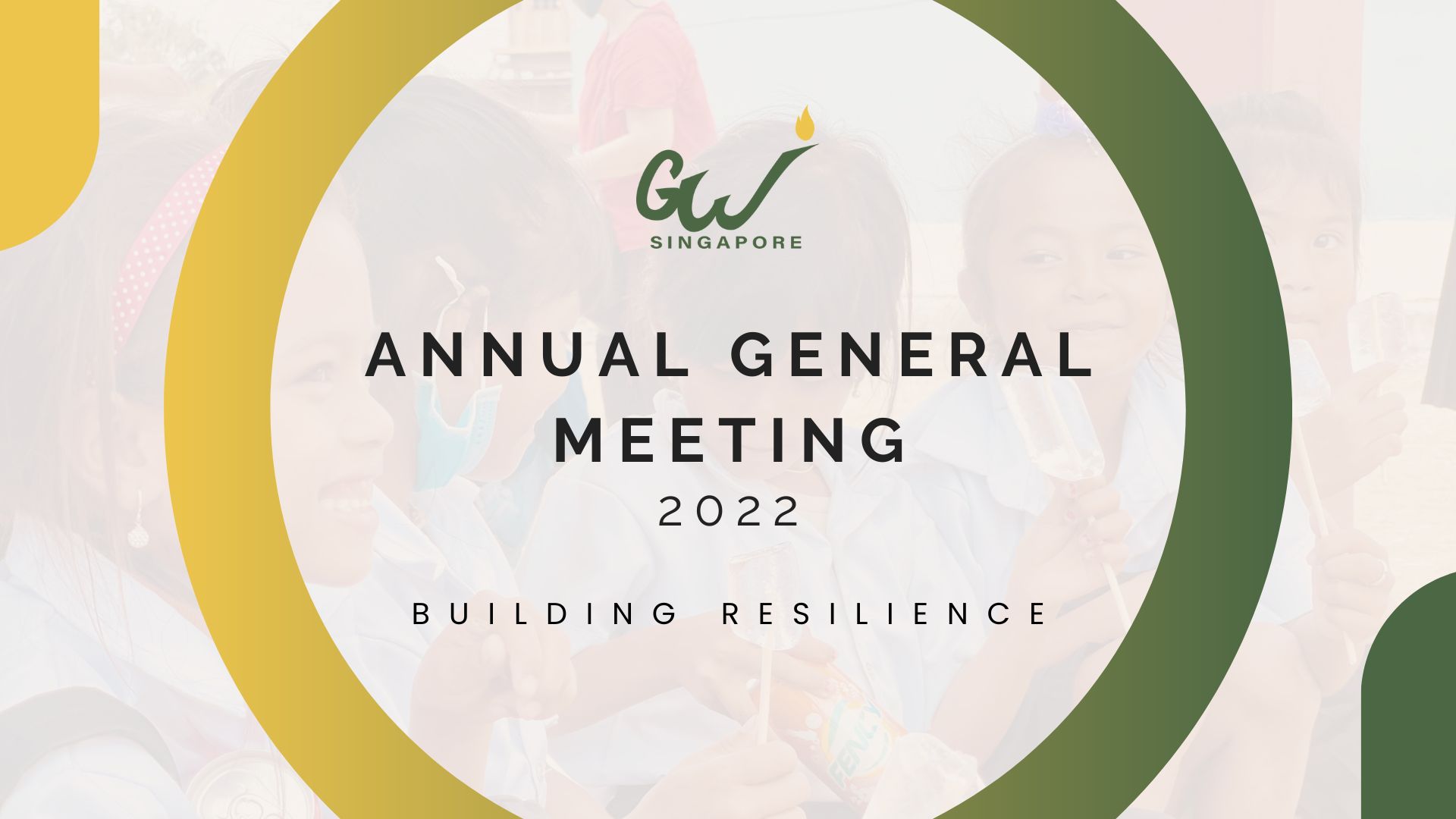 GW
SINGAPORE

ANNUAL GENERAL MEETING
2022

BUILDING RESILIENCE